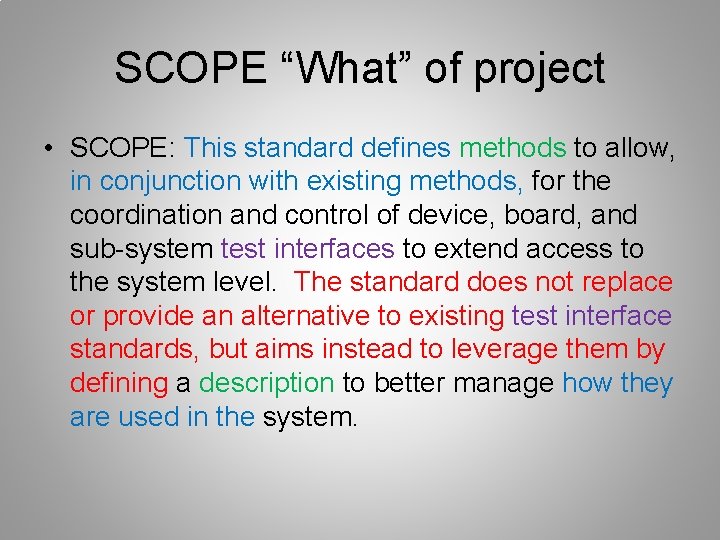 SCOPE “What” of project

• SCOPE: This standard defines methods to allow, in conjunction with existing methods, for the coordination and control of device, board, and sub-system test interfaces to extend access to the system level. The standard does not replace or provide an alternative to existing test interface standards, but aims instead to leverage them by defining a description to better manage how they are used in the system.